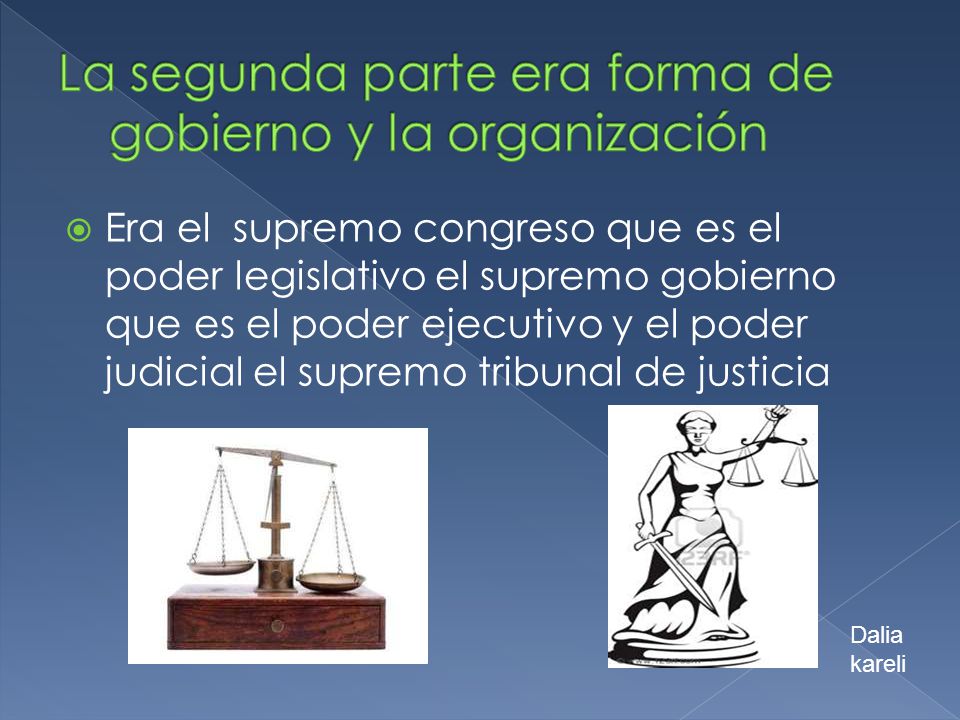 La segunda parte era forma de gobierno y la organización

Era el supremo congreso que es el poder legislativo el supremo gobierno que es el poder ejecutivo y el poder judicial el supremo tribunal de justicia

123RF

Dalia kareli